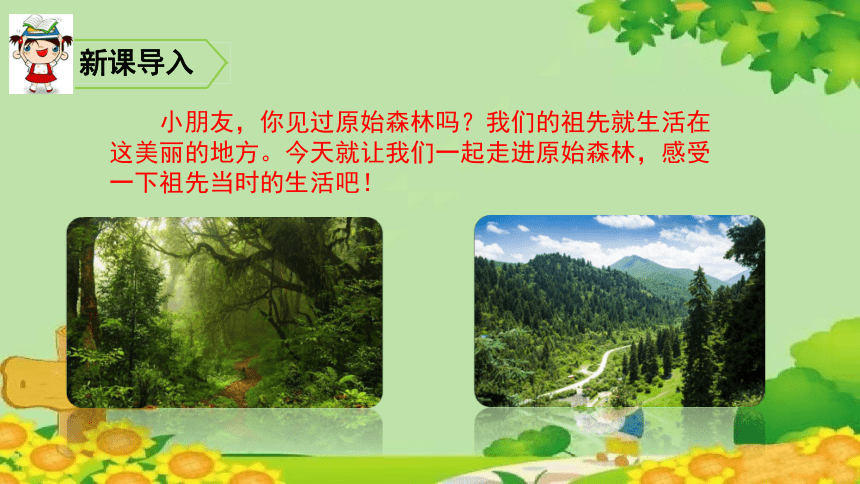 新课导入

小朋友，你见过原始森林吗？我们的祖先就生活在这美丽的地方。今天就让我们一起走进原始森林，感受一下祖先当时的生活吧！